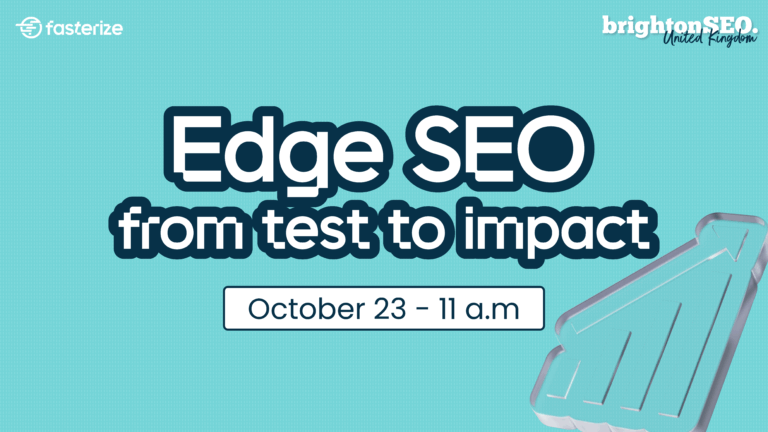 fasterize

brightonSEO.
United Kingdom

Edge SEO
from test to impact

October 23 - 11 a.m